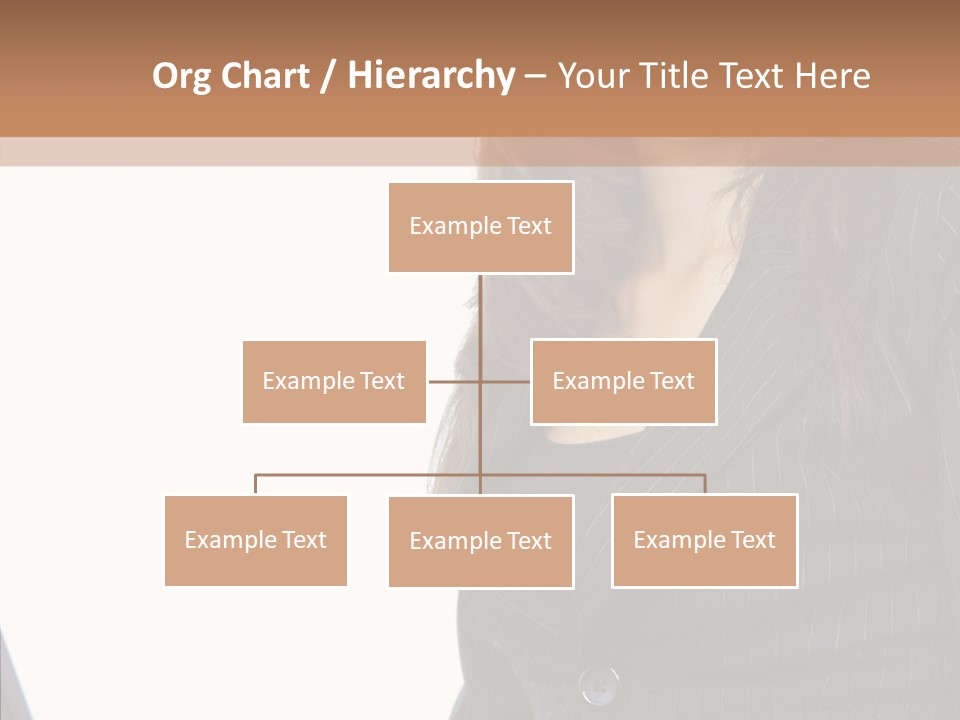 Org Chart / Hierarchy – Your Title Text Here

Example Text

Example Text

Example Text

Example Text

Example Text

Example Text